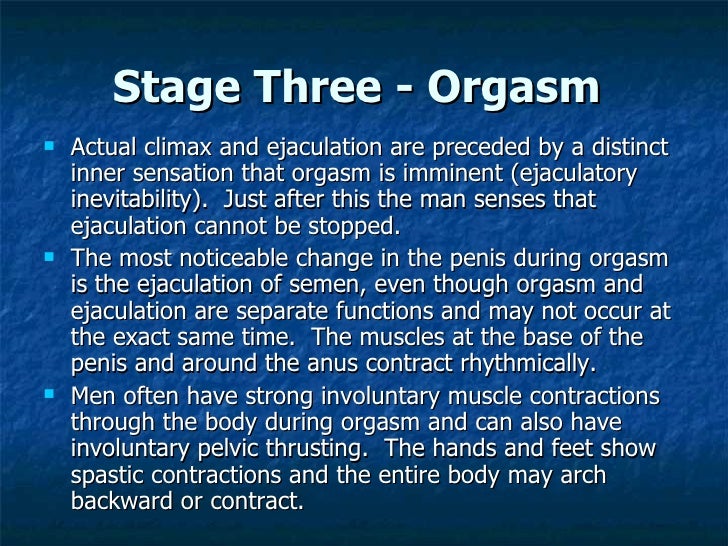 Stage Three - Orgasm

Actual climax and ejaculation are preceded by a distinct inner sensation that orgasm is imminent (ejaculatory inevitability). Just after this the man senses that ejaculation cannot be stopped.

The most noticeable change in the penis during orgasm is the ejaculation of semen, even though orgasm and ejaculation are separate functions and may not occur at the exact same time. The muscles at the base of the penis and around the anus contract rhythmically.

Men often have strong involuntary muscle contractions through the body during orgasm and can also have involuntary pelvic thrusting. The hands and feet show spastic contractions and the entire body may arch backward or contract.